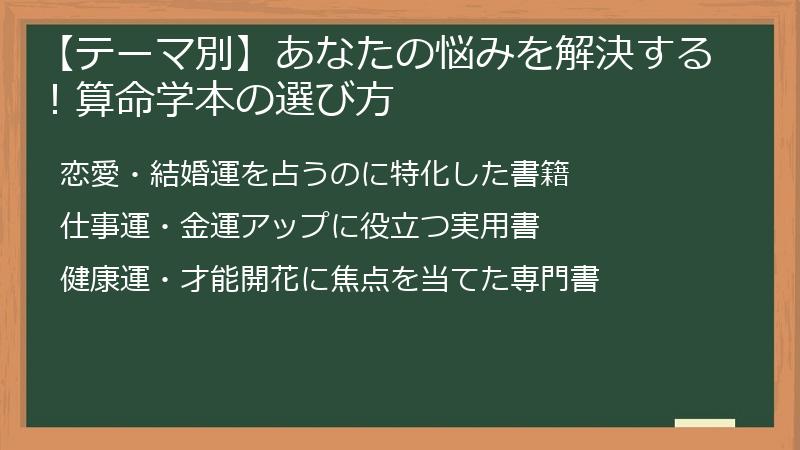 【テーマ別】あなたの悩みを解決する！算命学本の選び方

恋愛・結婚運を占うのに特化した書籍

仕事運・金運アップに役立つ実用書

健康運・才能開花に焦点を当てた専門書